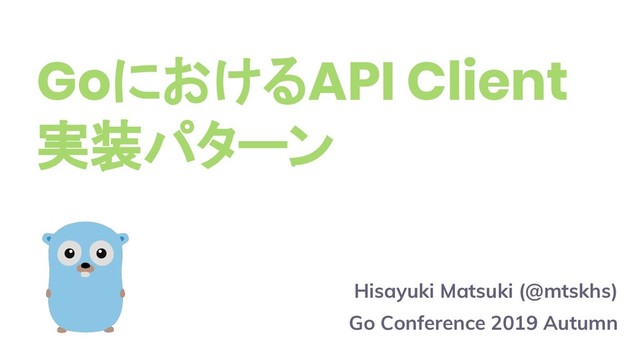 GoにおけるAPI Client
実装パターン

Hisayuki Matsuki (@mtskhs)
Go Conference 2019 Autumn